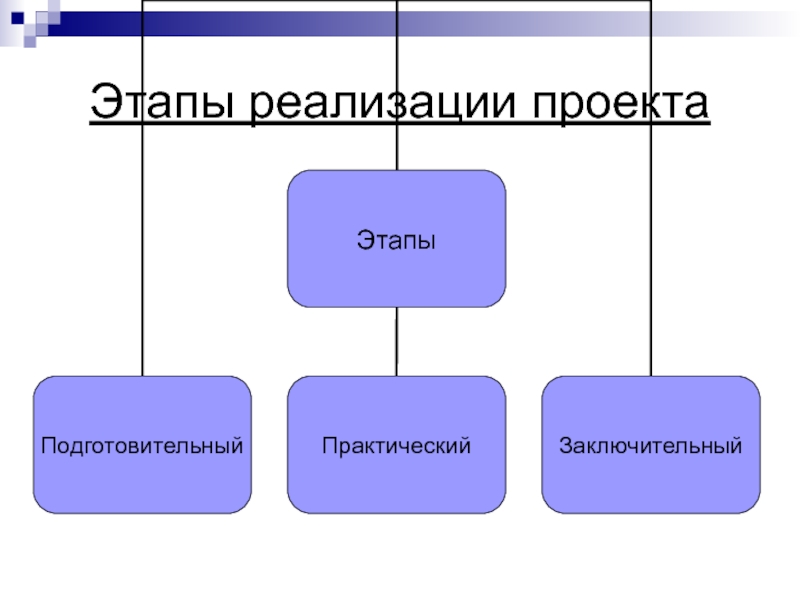 Этапы реализации проекта

Этапы

Подготовительный

Практический

Заключительный